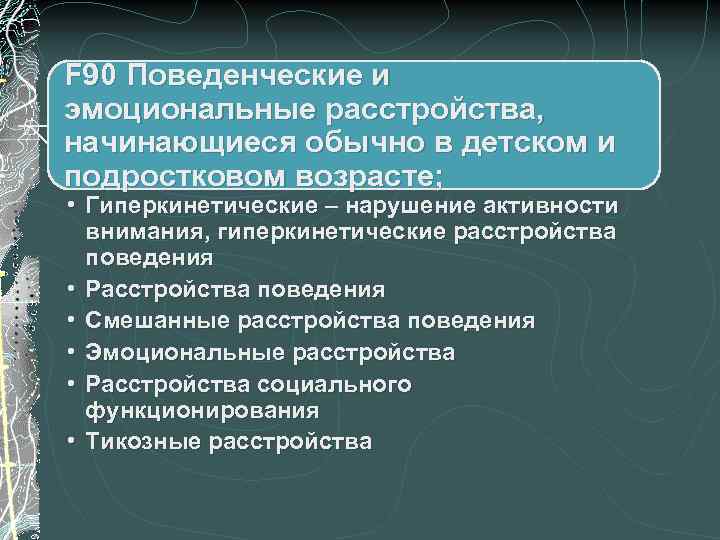 F90 Поведенческие и эмоциональные расстройства, начинающиеся обычно в детском и подростковом возрасте;

• Гиперкинетические – нарушение активности внимания, гиперкинетические расстройства поведения
• Расстройства поведения
• Смешанные расстройства поведения
• Эмоциональные расстройства
• Расстройства социального функционирования
• Тикозные расстройства